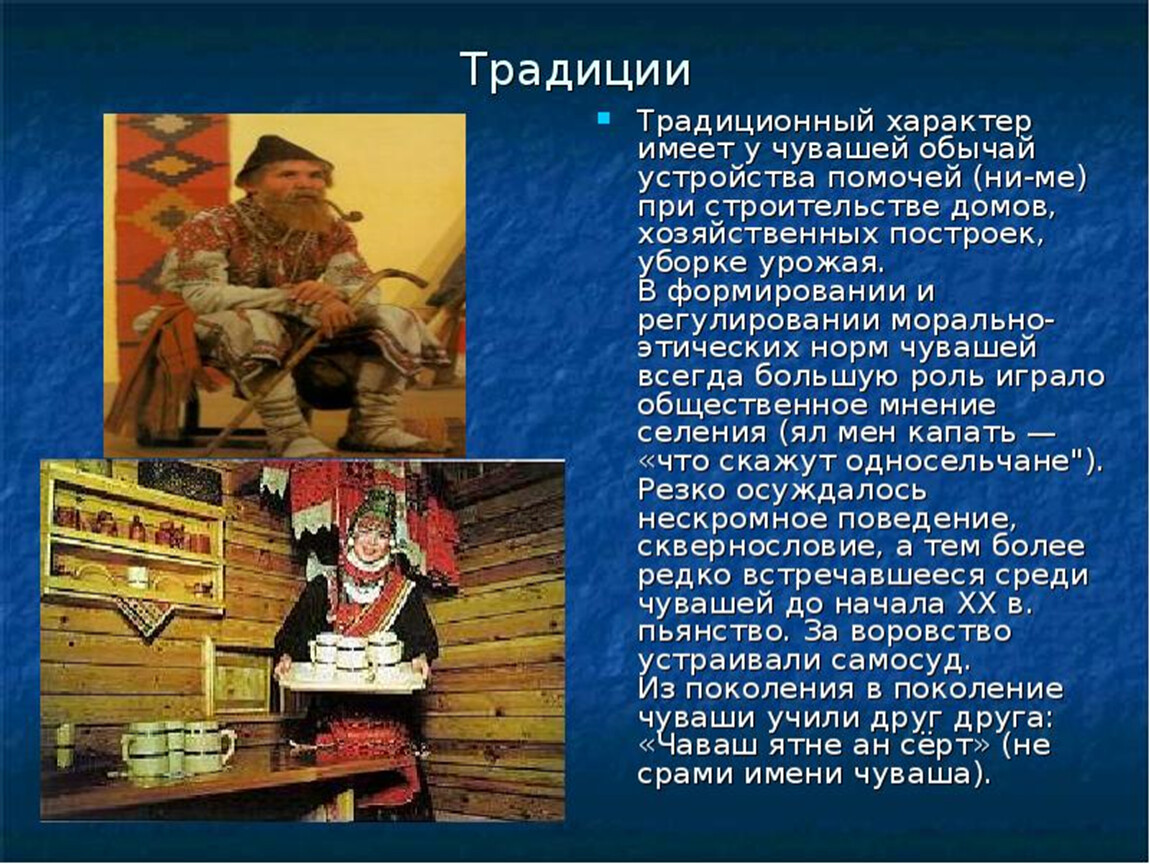 Традиции

Традиционный характер имеет у чувашей обычай устройства помочей (ни-ме) при строительстве домов, хозяйственных построек, уборке урожая.
В формировании и регулировании морально-этических норм чувашей всегда большую роль играло общественное мнение селения (ял мен капать — «что скажут односельчане"). Резко осуждалось нескромное поведение, сквернословие, а тем более редко встречавшееся среди чувашей до начала XX в. пьянство. За воровство устраивали самосуд.
Из поколения в поколение чуваши учили друг друга: «Чаваш ятне ан сёрт» (не срами имени чуваша).